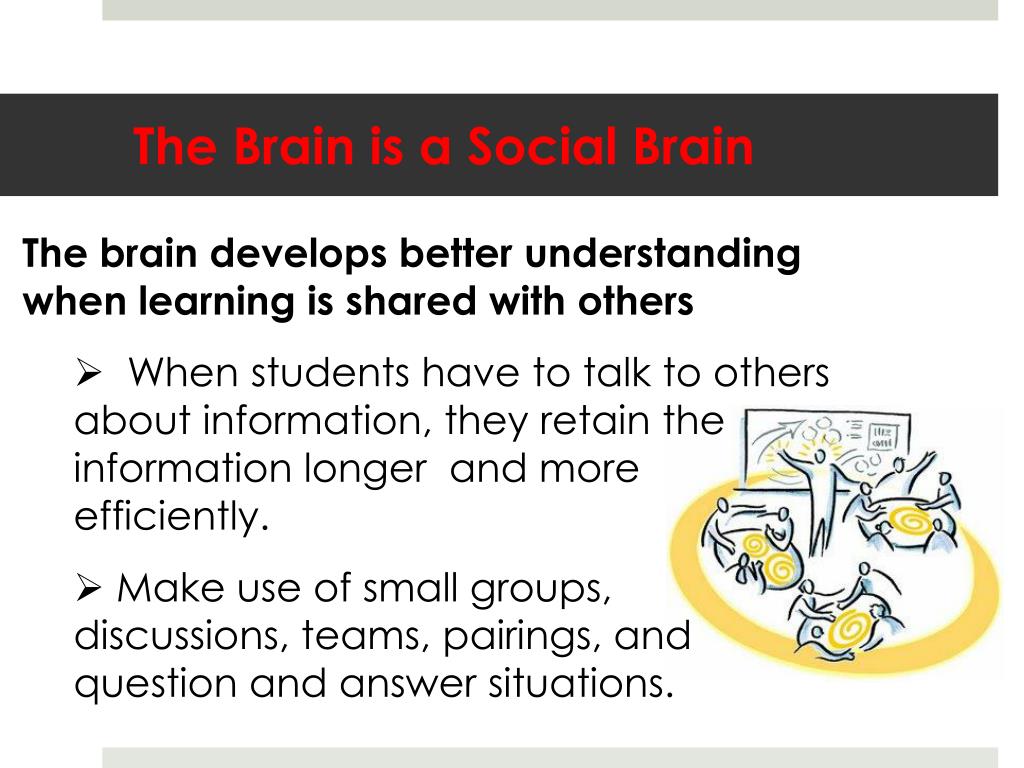 The Brain is a Social Brain

The brain develops better understanding when learning is shared with others

➢ When students have to talk to others about information, they retain the information longer and more efficiently.

➢ Make use of small groups, discussions, teams, pairings, and question and answer situations.